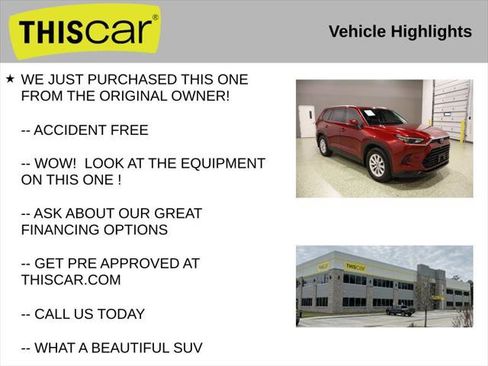 THIScar®

Vehicle Highlights

★ WE JUST PURCHASED THIS ONE FROM THE ORIGINAL OWNER!

-- ACCIDENT FREE

-- WOW! LOOK AT THE EQUIPMENT ON THIS ONE !

-- ASK ABOUT OUR GREAT FINANCING OPTIONS

-- GET PRE APPROVED AT THISCAR.COM

-- CALL US TODAY

-- WHAT A BEAUTIFUL SUV

THIScar

THIScar